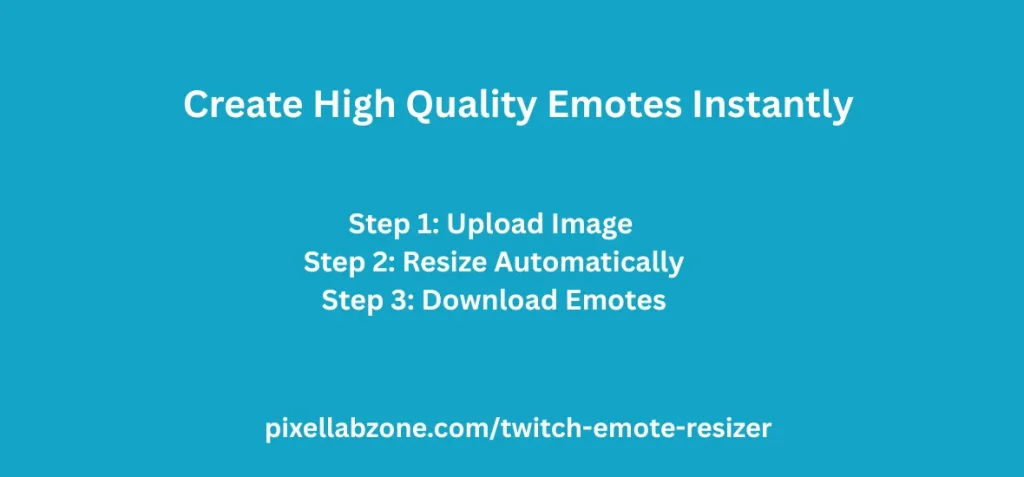 Create High Quality Emotes Instantly

Step 1: Upload Image
Step 2: Resize Automatically
Step 3: Download Emotes

pixellabzone.com/twitch-emote-resizer